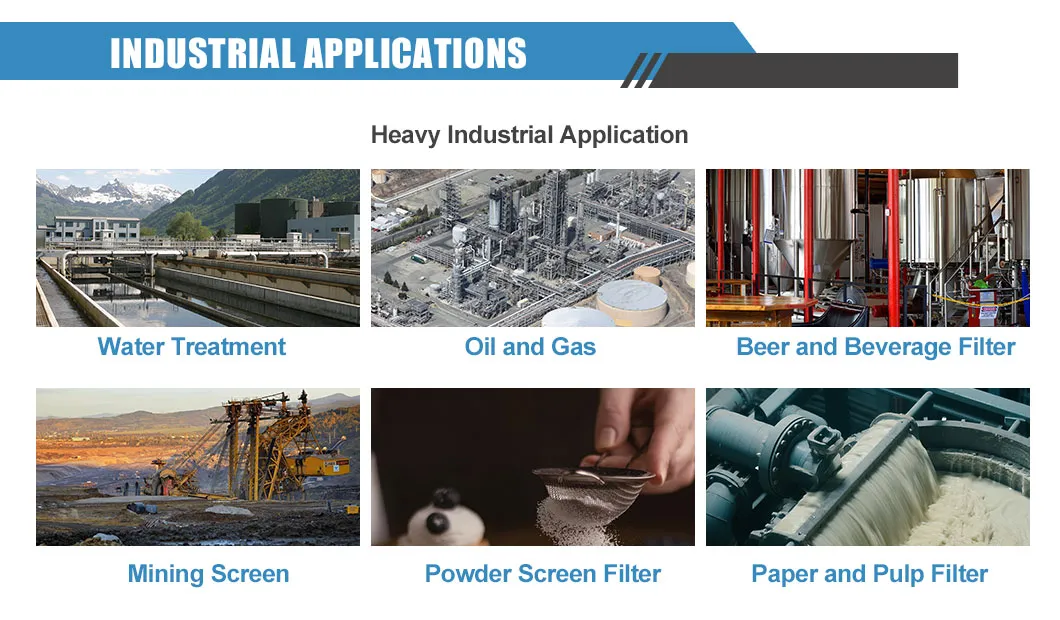 INDUSTRIAL APPLICATIONS

Heavy Industrial Application

Water Treatment

Oil and Gas

Beer and Beverage Filter

Mining Screen

Powder Screen Filter

Paper and Pulp Filter